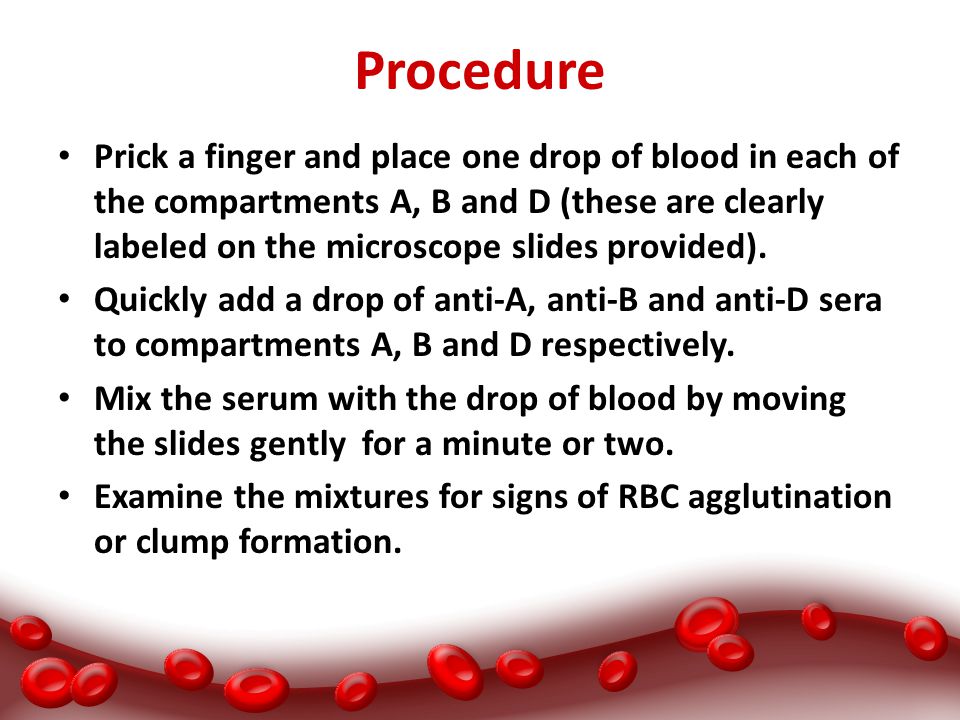 Procedure

• Prick a finger and place one drop of blood in each of the compartments A, B and D (these are clearly labeled on the microscope slides provided).

• Quickly add a drop of anti-A, anti-B and anti-D sera to compartments A, B and D respectively.

• Mix the serum with the drop of blood by moving the slides gently for a minute or two.

• Examine the mixtures for signs of RBC agglutination or clump formation.